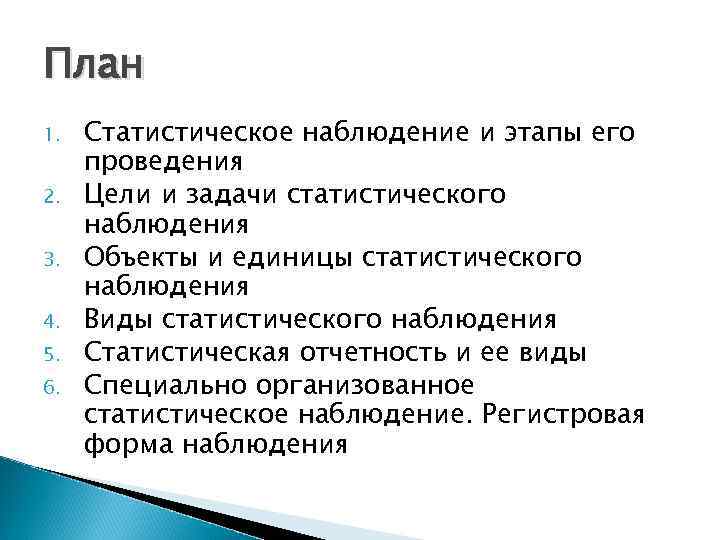 План

1. Статистическое наблюдение и этапы его проведения
2. Цели и задачи статистического наблюдения
3. Объекты и единицы статистического наблюдения
4. Виды статистического наблюдения
5. Статистическая отчетность и ее виды
6. Специально организованное статистическое наблюдение. Регистровая форма наблюдения